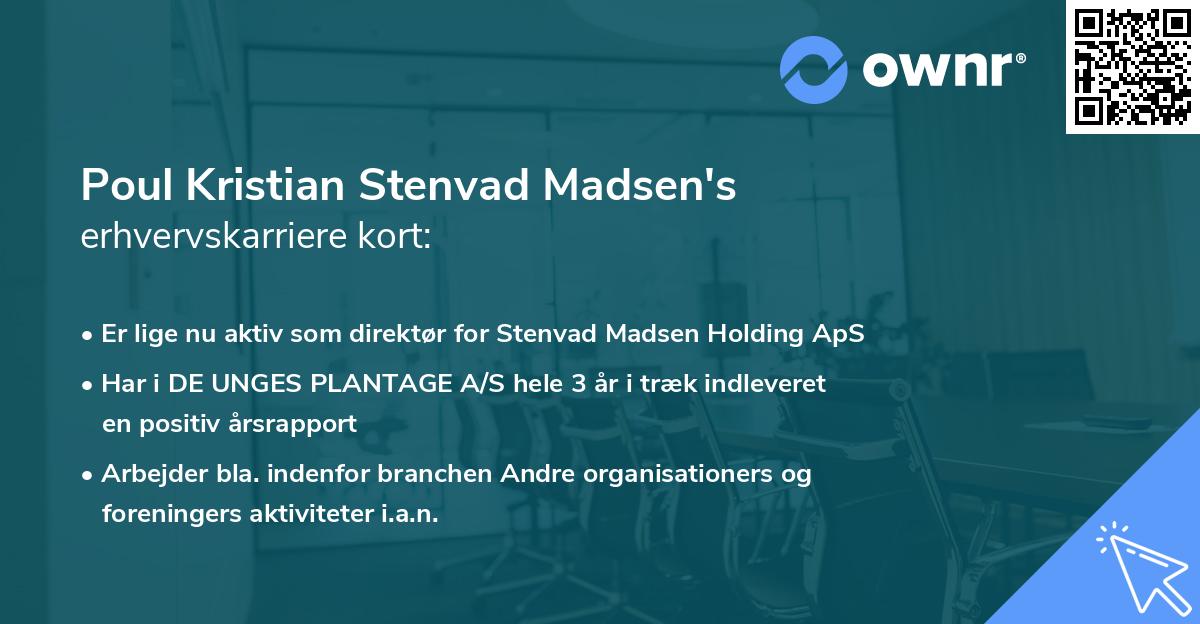 ownr®

Poul Kristian Stenvad Madsen's
erhvervskarriere kort:

• Er lige nu aktiv som direktør for Stenvad Madsen Holding ApS
• Har i DE UNGES PLANTAGE A/S hele 3 år i træk indleveret en positiv årsrapport
• Arbejder bla. indenfor branchen Andre organisationers og foreningers aktiviteter i.a.n.